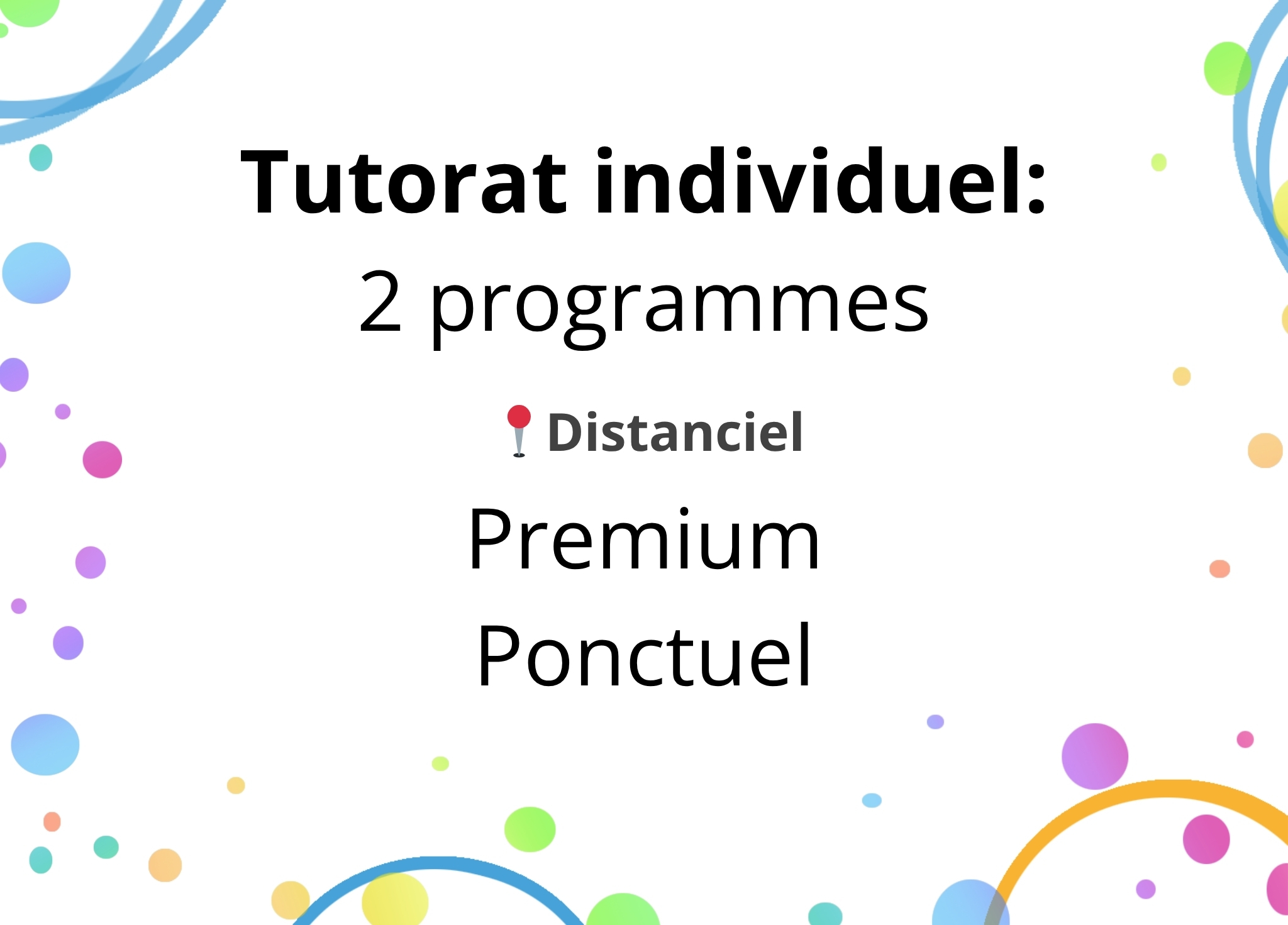 Tutorat individuel:
2 programmes

📍Distanciel

Premium
Ponctuel